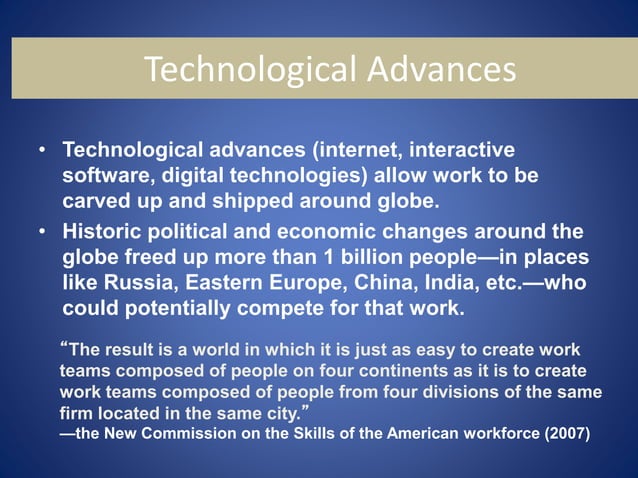 Technological Advances

• Technological advances (internet, interactive software, digital technologies) allow work to be carved up and shipped around globe.

• Historic political and economic changes around the globe freed up more than 1 billion people—in places like Russia, Eastern Europe, China, India, etc.—who could potentially compete for that work.

“The result is a world in which it is just as easy to create work teams composed of people on four continents as it is to create work teams composed of people from four divisions of the same firm located in the same city.”
—the New Commission on the Skills of the American workforce (2007)